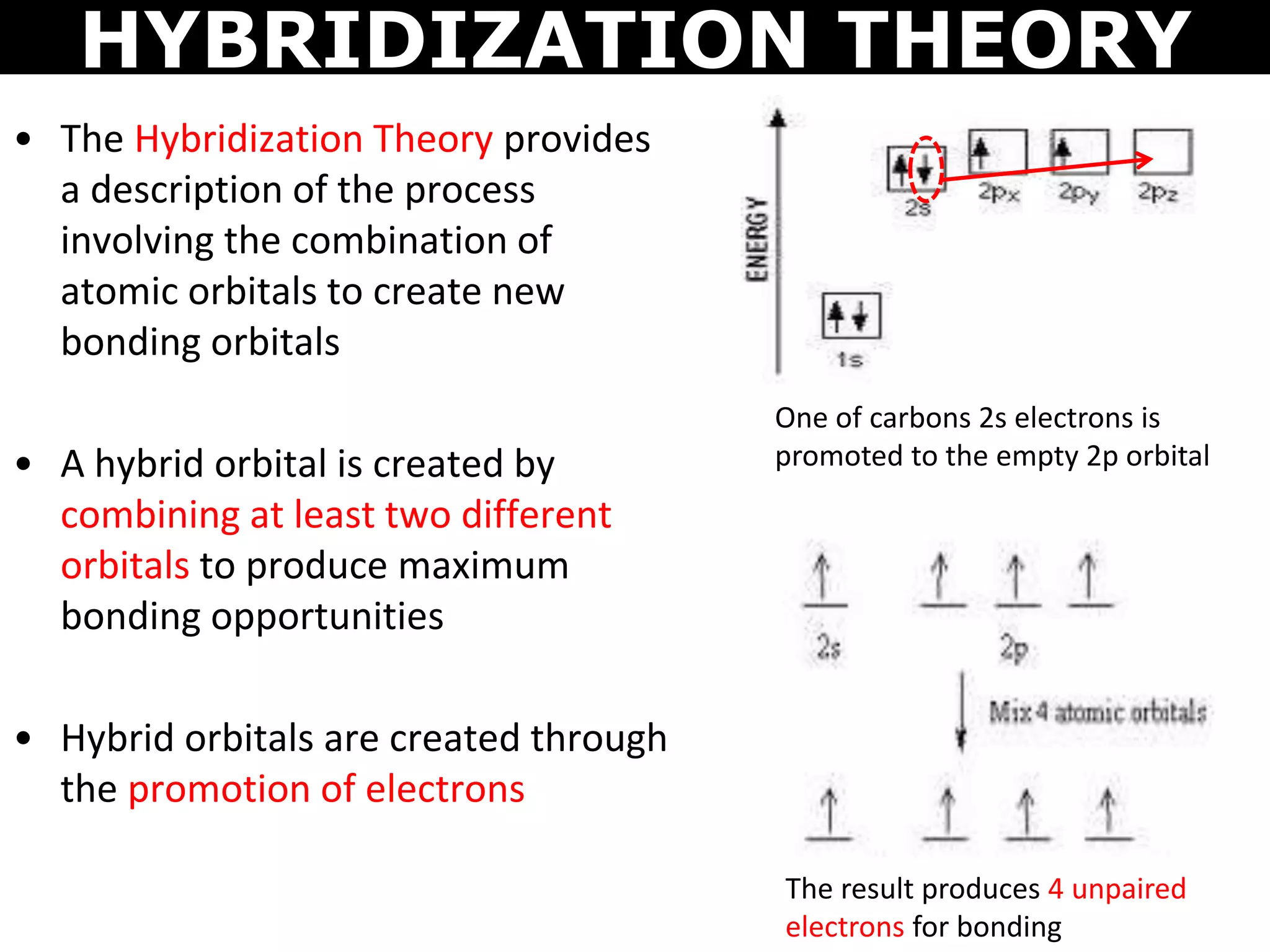 HYBRIDIZATION THEORY

• The Hybridization Theory provides a description of the process involving the combination of atomic orbitals to create new bonding orbitals

• A hybrid orbital is created by combining at least two different orbitals to produce maximum bonding opportunities

• Hybrid orbitals are created through the promotion of electrons

ENERGY

2s

2px

2py

2pz

1s

One of carbons 2s electrons is promoted to the empty 2p orbital

2s

2p

Mix 4 atomic orbitals

The result produces 4 unpaired electrons for bonding